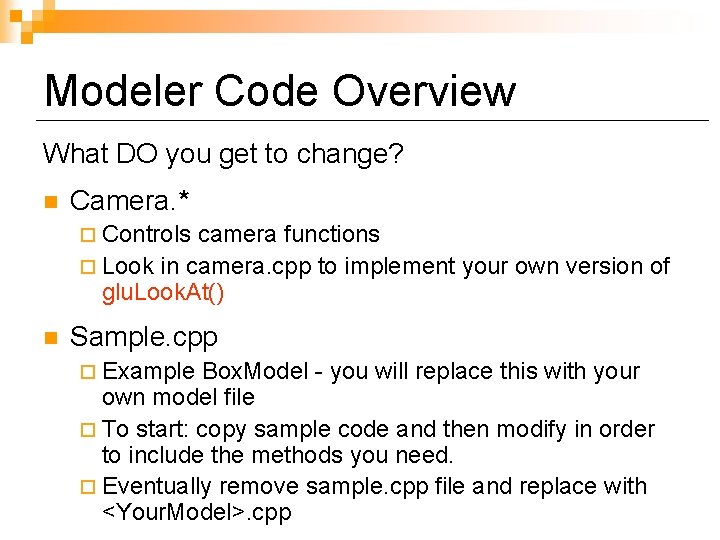 Modeler Code Overview

What DO you get to change?

Camera.*

Controls camera functions

Look in camera.cpp to implement your own version of gluLookAt()

Sample.cpp

Example BoxModel - you will replace this with your own model file

To start: copy sample code and then modify in order to include the methods you need.

Eventually remove sample.cpp file and replace with <YourModel>.cpp